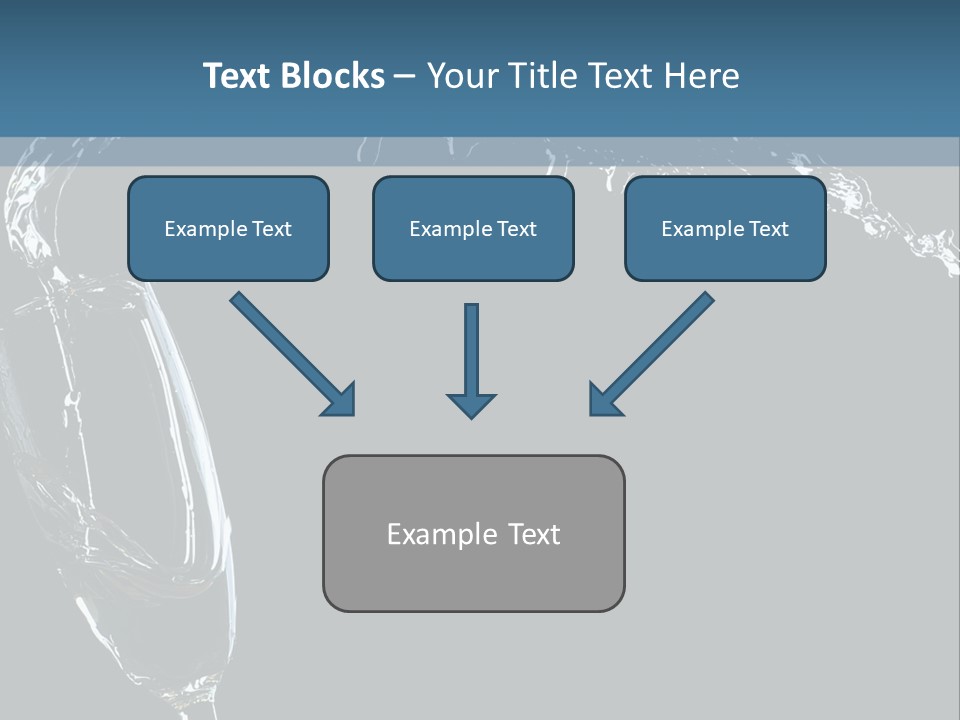 Text Blocks – Your Title Text Here

Example Text

Example Text

Example Text

Example Text